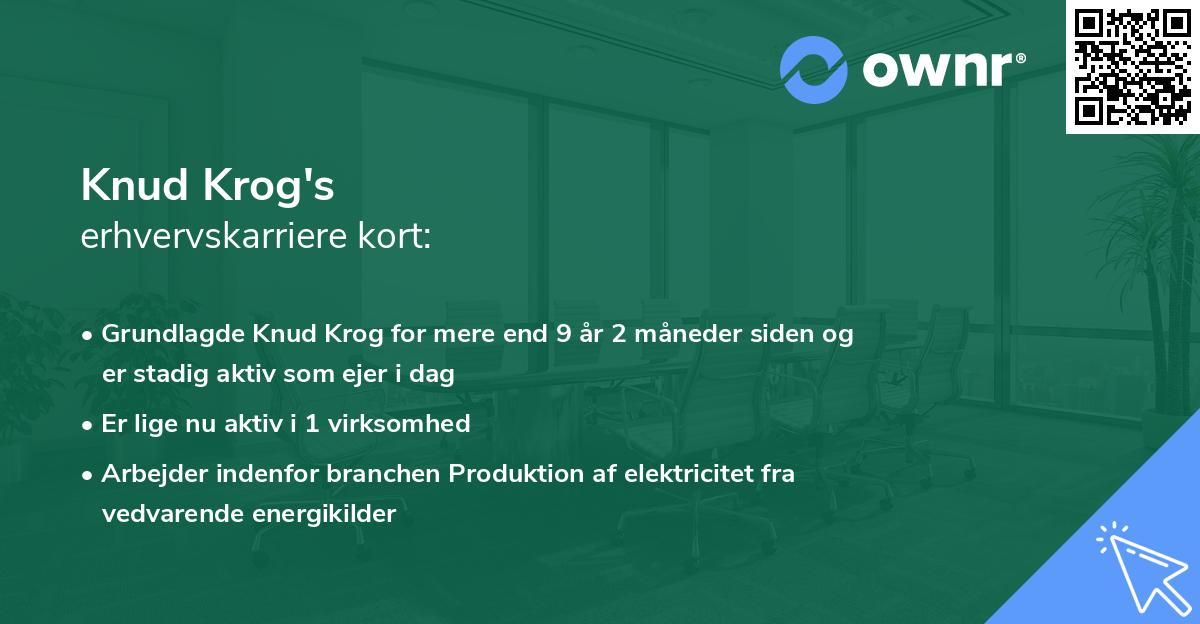 ownr®

Knud Krog's
erhvervskarriere kort:

• Grundlagde Knud Krog for mere end 9 år 2 måneder siden og er stadig aktiv som ejer i dag

• Er lige nu aktiv i 1 virksomhed

• Arbejder indenfor branchen Produktion af elektricitet fra vedvarende energikilder